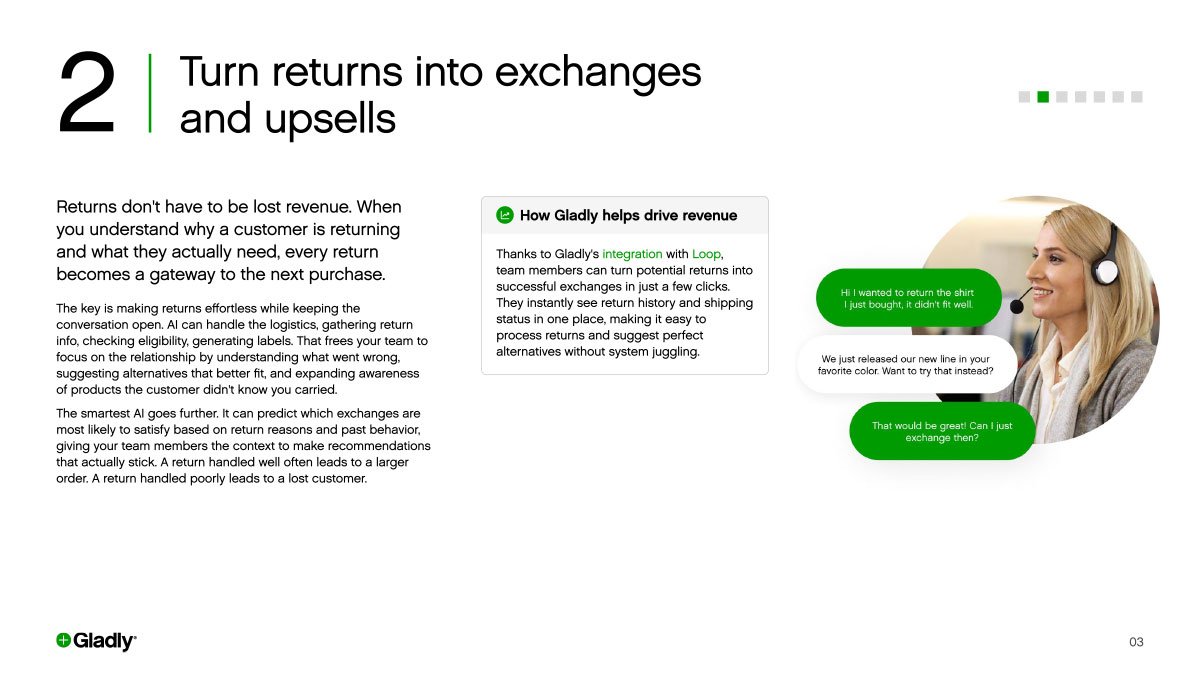 2 Turn returns into exchanges and upsells

Returns don't have to be lost revenue. When you understand why a customer is returning and what they actually need, every return becomes a gateway to the next purchase.

The key is making returns effortless while keeping the conversation open. AI can handle the logistics, gathering return info, checking eligibility, generating labels. That frees your team to focus on the relationship by understanding what went wrong, suggesting alternatives that better fit, and expanding awareness of products the customer didn't know you carried.

The smartest AI goes further. It can predict which exchanges are most likely to satisfy based on return reasons and past behavior, giving your team members the context to make recommendations that actually stick. A return handled well often leads to a larger order. A return handled poorly leads to a lost customer.

How Gladly helps drive revenue

Thanks to Gladly's integration with Loop, team members can turn potential returns into successful exchanges in just a few clicks. They instantly see return history and shipping status in one place, making it easy to process returns and suggest perfect alternatives without system juggling.

Hi I wanted to return the shirt I just bought, it didn't fit well.

We just released our new line in your favorite color. Want to try that instead?

That would be great! Can I just exchange then?

Gladly

03